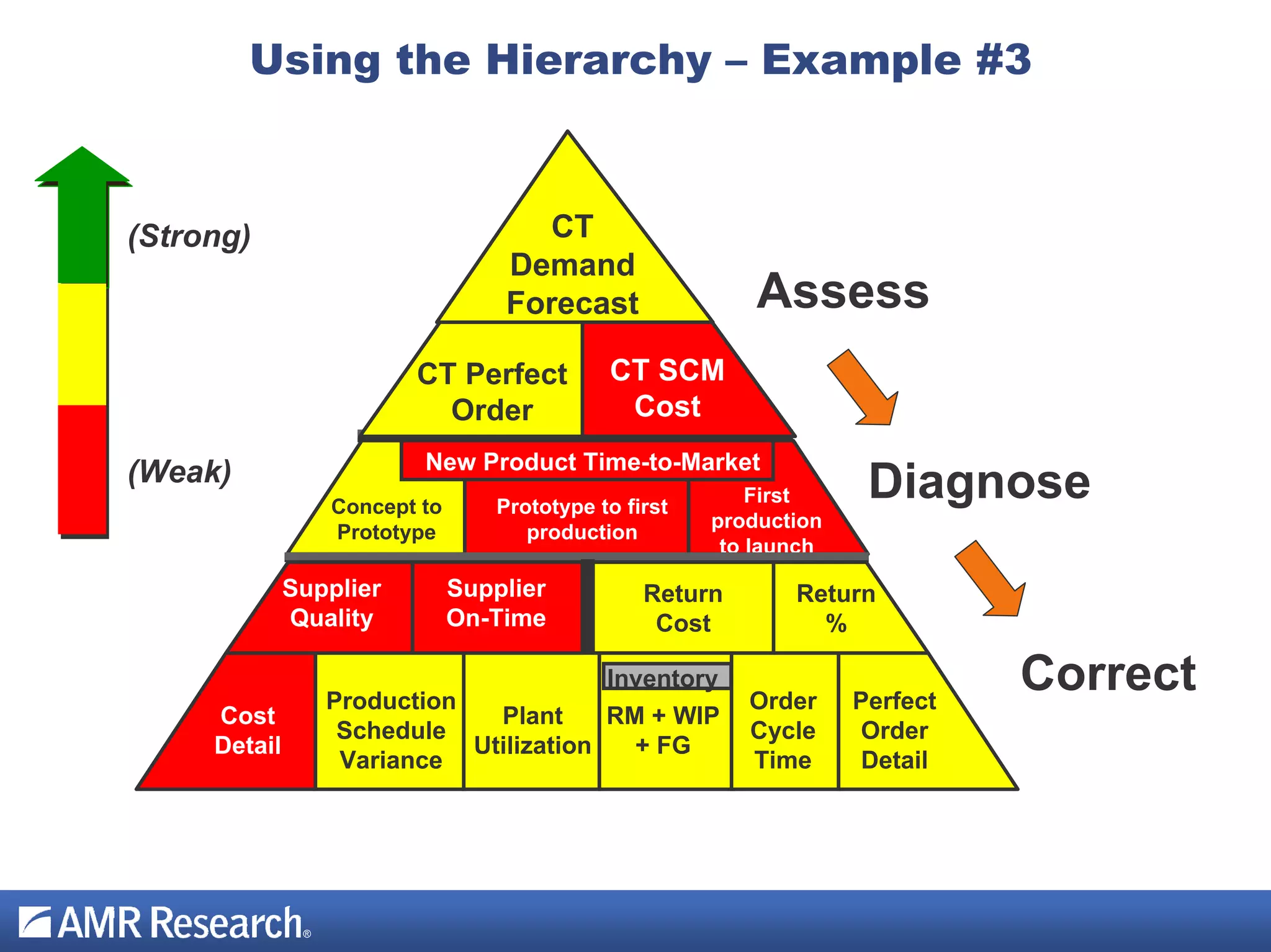 Using the Hierarchy – Example #3

(Strong)

(Weak)

CT Demand Forecast

CT Perfect Order

CT SCM Cost

New Product Time-to-Market

Concept to Prototype

Prototype to first production

First production to launch

Supplier Quality

Supplier On-Time

Return Cost

Return %

Cost Detail

Production Schedule Variance

Plant Utilization

Inventory

RM + WIP + FG

Order Cycle Time

Perfect Order Detail

Assess

Diagnose

Correct

AMR Research®